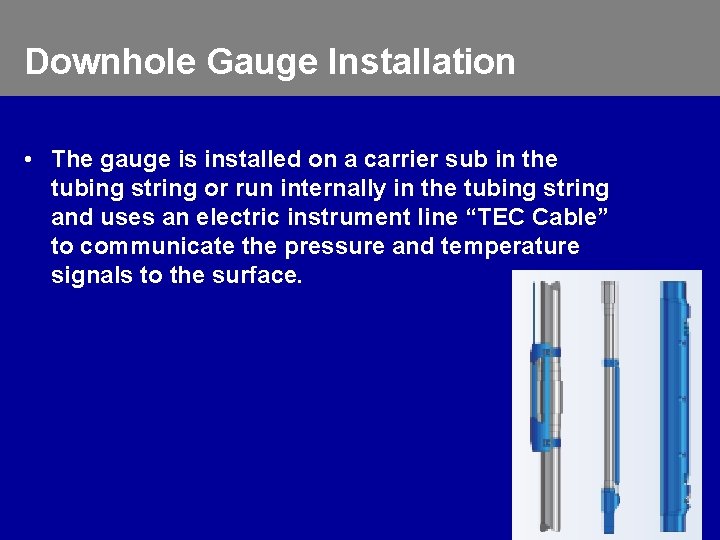 Downhole Gauge Installation

• The gauge is installed on a carrier sub in the tubing string or run internally in the tubing string and uses an electric instrument line “TEC Cable” to communicate the pressure and temperature signals to the surface.